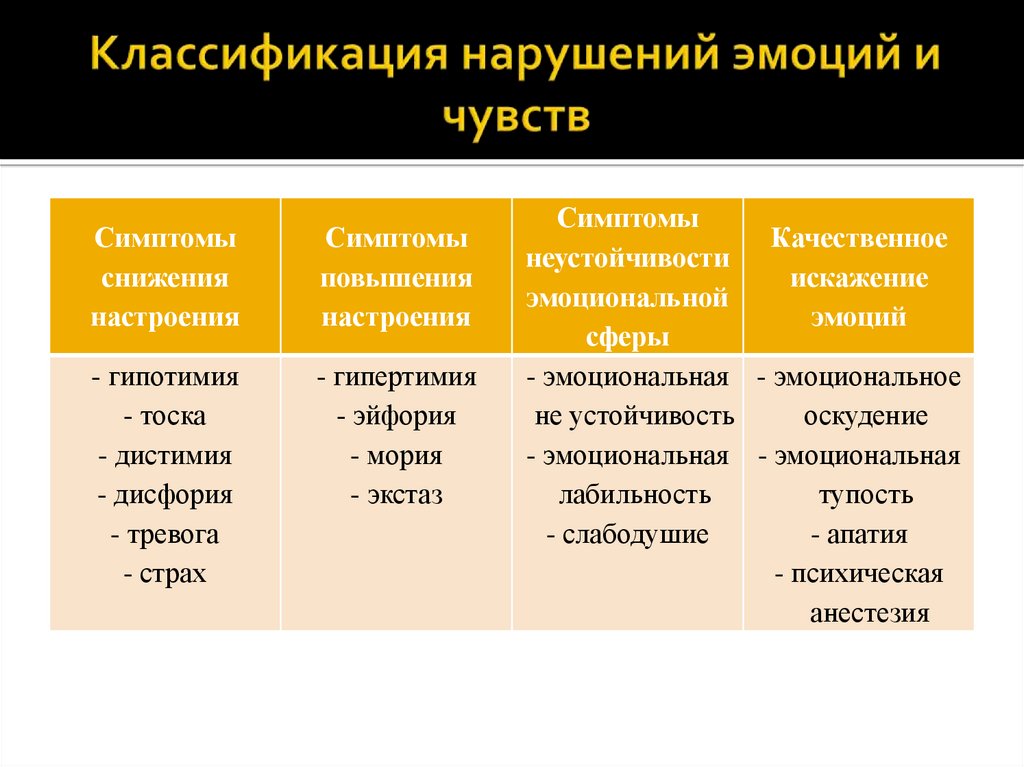 Классификация нарушений эмоций и чувств

| Симптомы снижения настроения | Симптомы повышения настроения | Симптомы неустойчивости эмоциональной сферы | Качественное искажение эмоций |
|---|---|---|---|
| - гипотимия<br>- тоска<br>- дистимия<br>- дисфория<br>- тревога<br>- страх | - гипертимия<br>- эйфория<br>- мория<br>- экстаз | - эмоциональная не устойчивость<br>- эмоциональная лабильность<br>- слабодушие | - эмоциональное оскудение<br>- эмоциональная тупость<br>- апатия<br>- психическая анестезия |